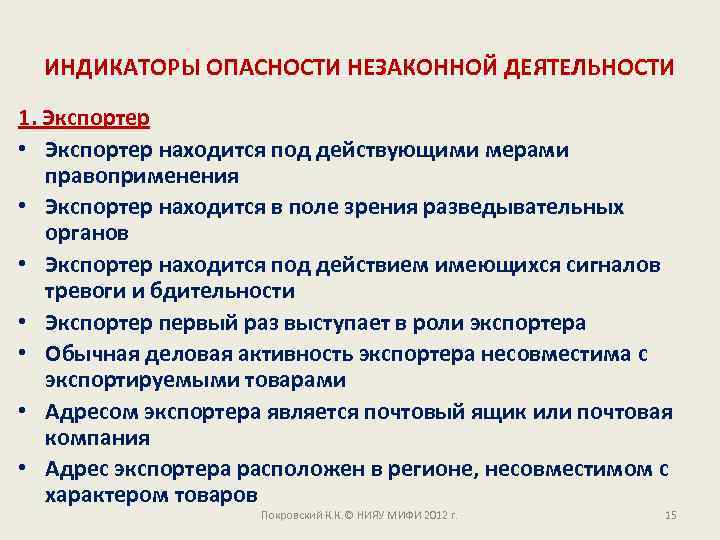 ИНДИКАТОРЫ ОПАСНОСТИ НЕЗАКОННОЙ ДЕЯТЕЛЬНОСТИ

1. Экспортер

• Экспортер находится под действующими мерами правоприменения
• Экспортер находится в поле зрения разведывательных органов
• Экспортер находится под действием имеющихся сигналов тревоги и бдительности
• Экспортер первый раз выступает в роли экспортера
• Обычная деловая активность экспортера несовместима с экспортируемыми товарами
• Адресом экспортера является почтовый ящик или почтовая компания
• Адрес экспортера расположен в регионе, несовместимом с характером товаров

Покровский К.К.© НИЯУ МИФИ 2012 г.

15